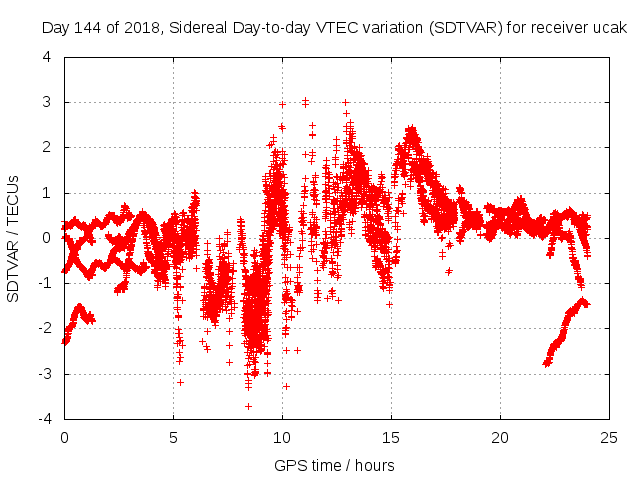 Day 144 of 2018, Sidereal Day-to-day VTEC variation (SDTVAR) for receiver ucak

SDTVAR / TECUs

4
3
2
1
0
-1
-2
-3
-4

0
5
10
15
20
25

GPS time / hours